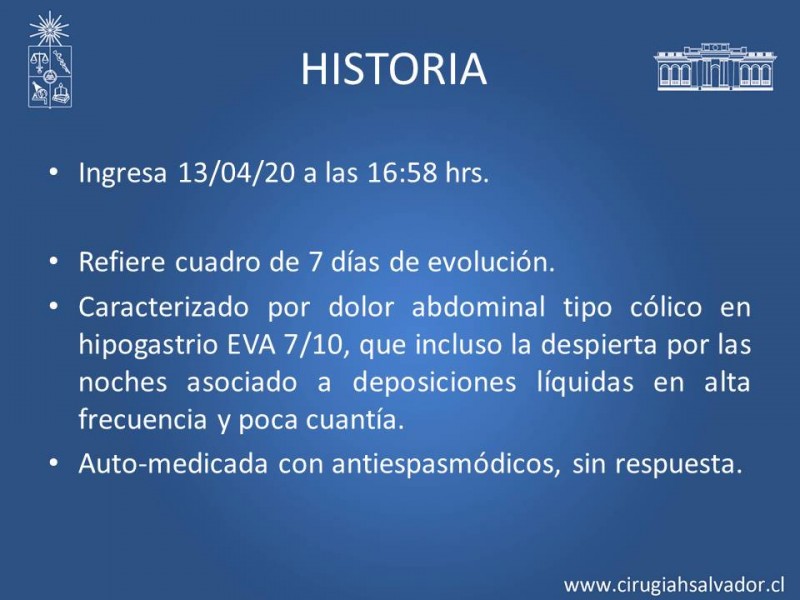 HISTORIA

• Ingresa 13/04/20 a las 16:58 hrs.

• Refiere cuadro de 7 días de evolución.

• Caracterizado por dolor abdominal tipo cólico en hipogastrio EVA 7/10, que incluso la despierta por las noches asociado a deposiciones líquidas en alta frecuencia y poca cuantía.

• Auto-medicada con antiespasmódicos, sin respuesta.

www.cirugiahsalvador.cl